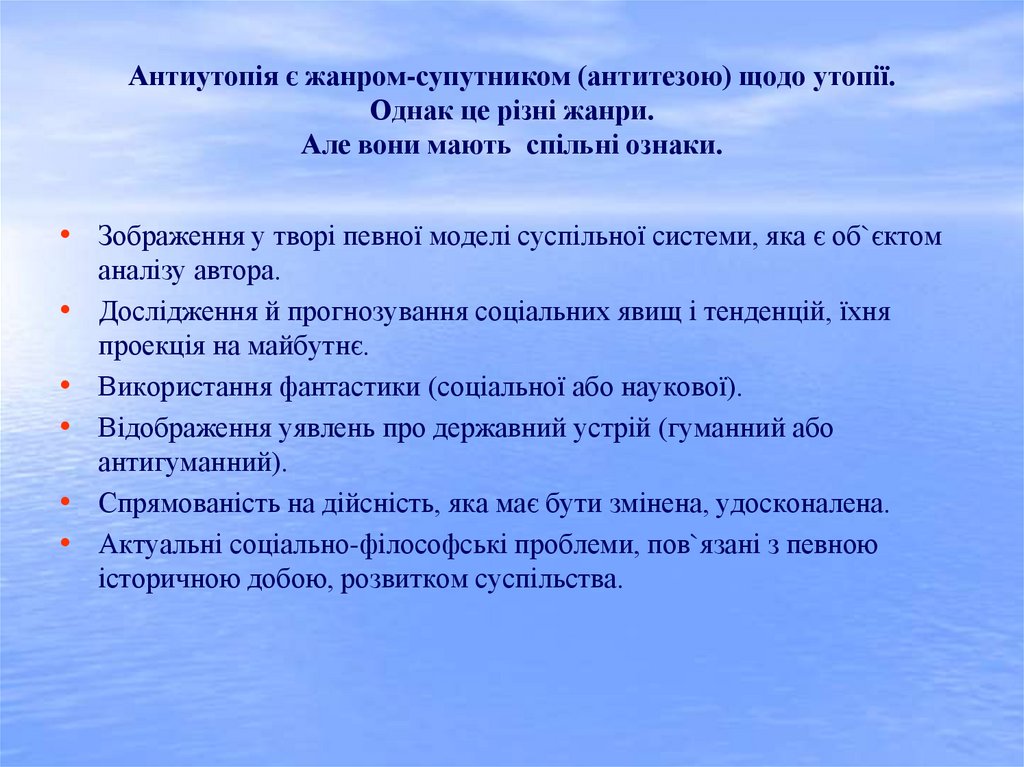 Антиутопія є жанром-супутником (антитезою) щодо утопії.
Однак це різні жанри.
Але вони мають спільні ознаки.

• Зображення у творі певної моделі суспільної системи, яка є об`єктом аналізу автора.
• Дослідження й прогнозування соціальних явищ і тенденцій, їхня проекція на майбутнє.
• Використання фантастики (соціальної або наукової).
• Відображення уявлень про державний устрій (гуманний або антигуманний).
• Спрямованість на дійсність, яка має бути змінена, удосконалена.
• Актуальні соціально-філософські проблеми, пов`язані з певною історичною добою, розвитком суспільства.